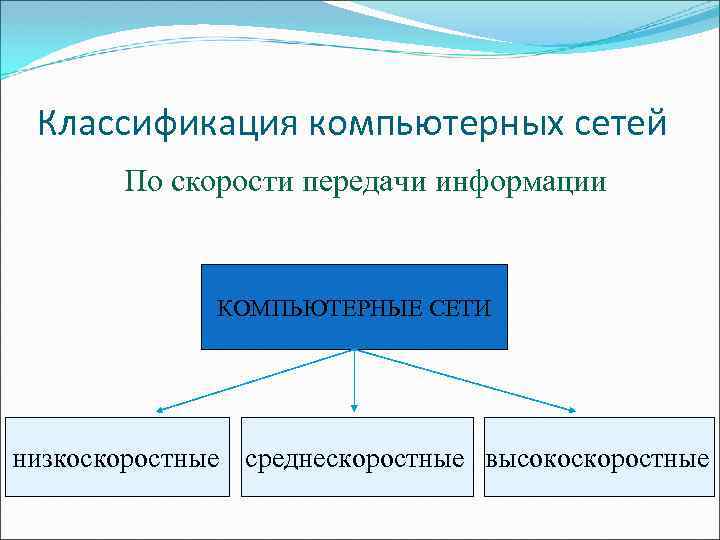 Классификация компьютерных сетей

По скорости передачи информации

КОМПЬЮТЕРНЫЕ СЕТИ

низкоскоростные

среднескоростные

высокоскоростные